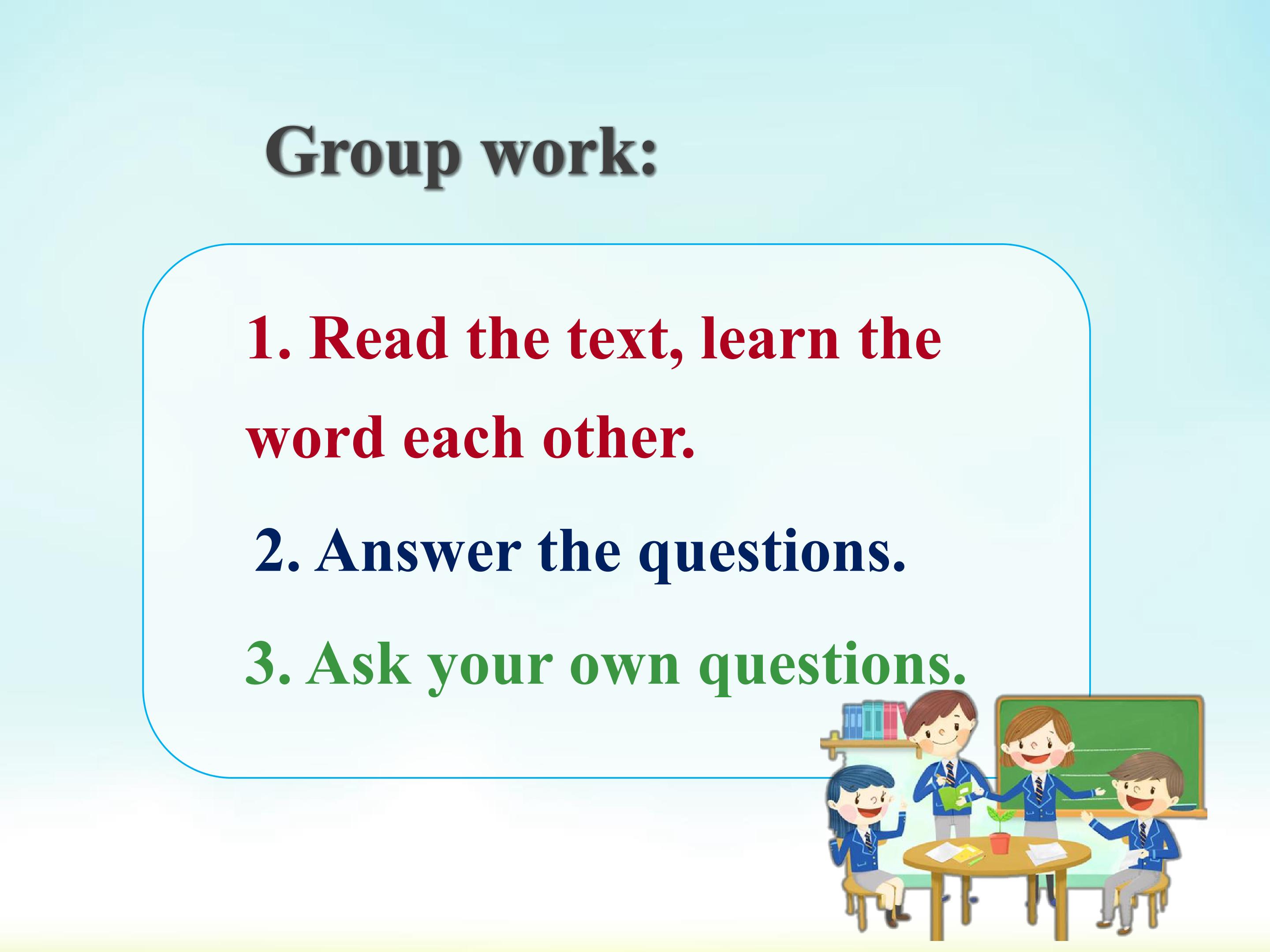 Group work:

1. Read the text, learn the word each other.

2. Answer the questions.

3. Ask your own questions.